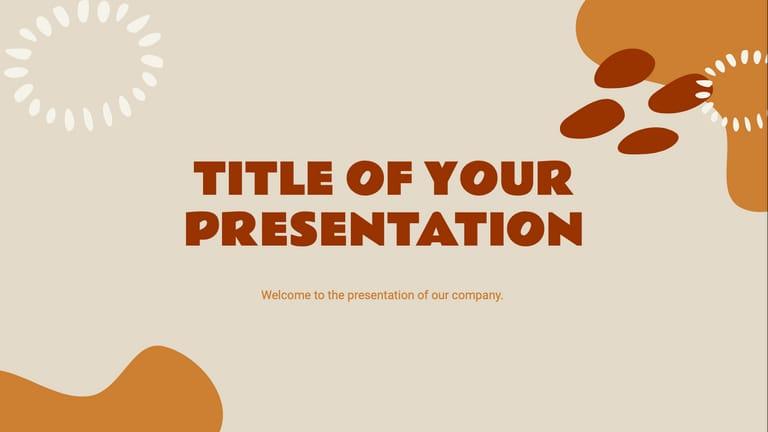 TITLE OF YOUR PRESENTATION

Welcome to the presentation of our company.